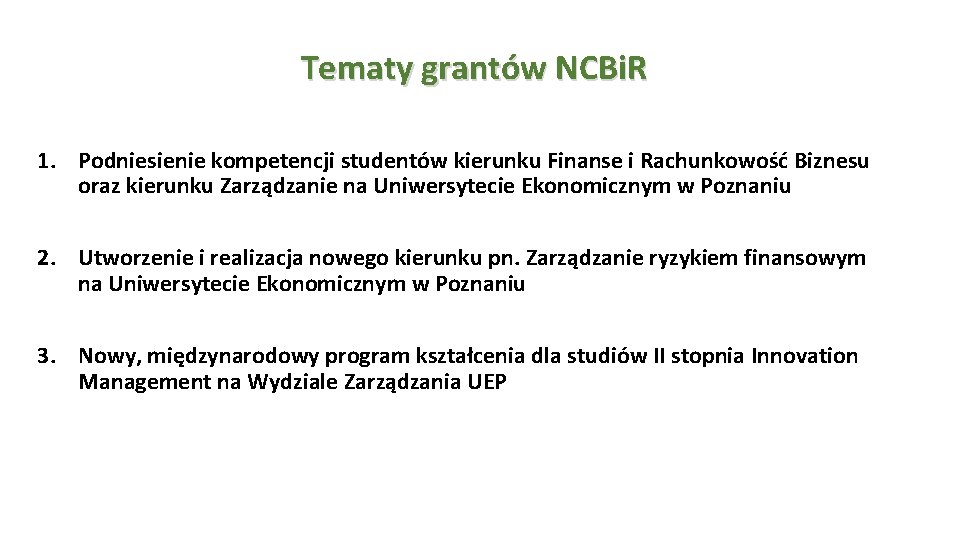 Tematy grantów NCBiR

1. Podniesienie kompetencji studentów kierunku Finanse i Rachunkowość Biznesu oraz kierunku Zarządzanie na Uniwersytecie Ekonomicznym w Poznaniu

2. Utworzenie i realizacja nowego kierunku pn. Zarządzanie ryzykiem finansowym na Uniwersytecie Ekonomicznym w Poznaniu

3. Nowy, międzynarodowy program kształcenia dla studiów II stopnia Innovation Management na Wydziale Zarządzania UEP